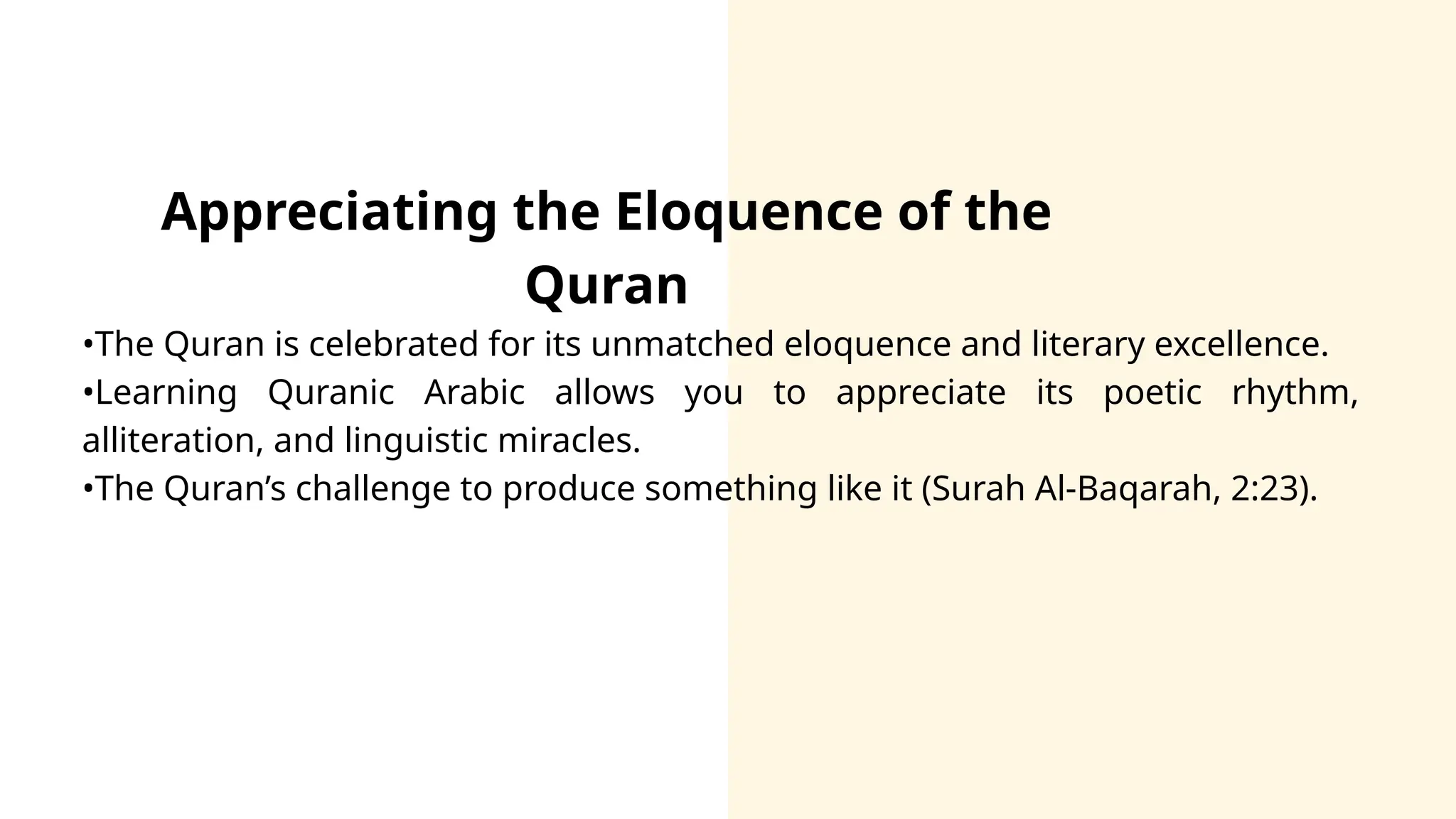 Appreciating the Eloquence of the Quran

•The Quran is celebrated for its unmatched eloquence and literary excellence.
•Learning Quranic Arabic allows you to appreciate its poetic rhythm, alliteration, and linguistic miracles.
•The Quran’s challenge to produce something like it (Surah Al-Baqarah, 2:23).